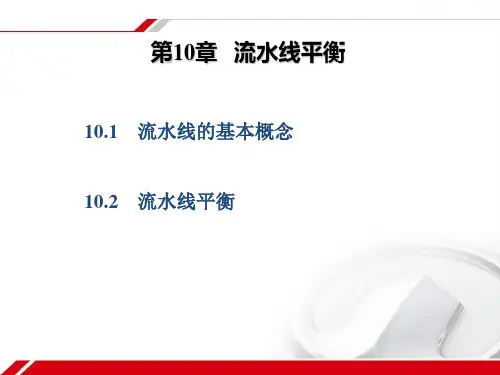 第10章　流水线平衡

10.1　流水线的基本概念

10.2　流水线平衡